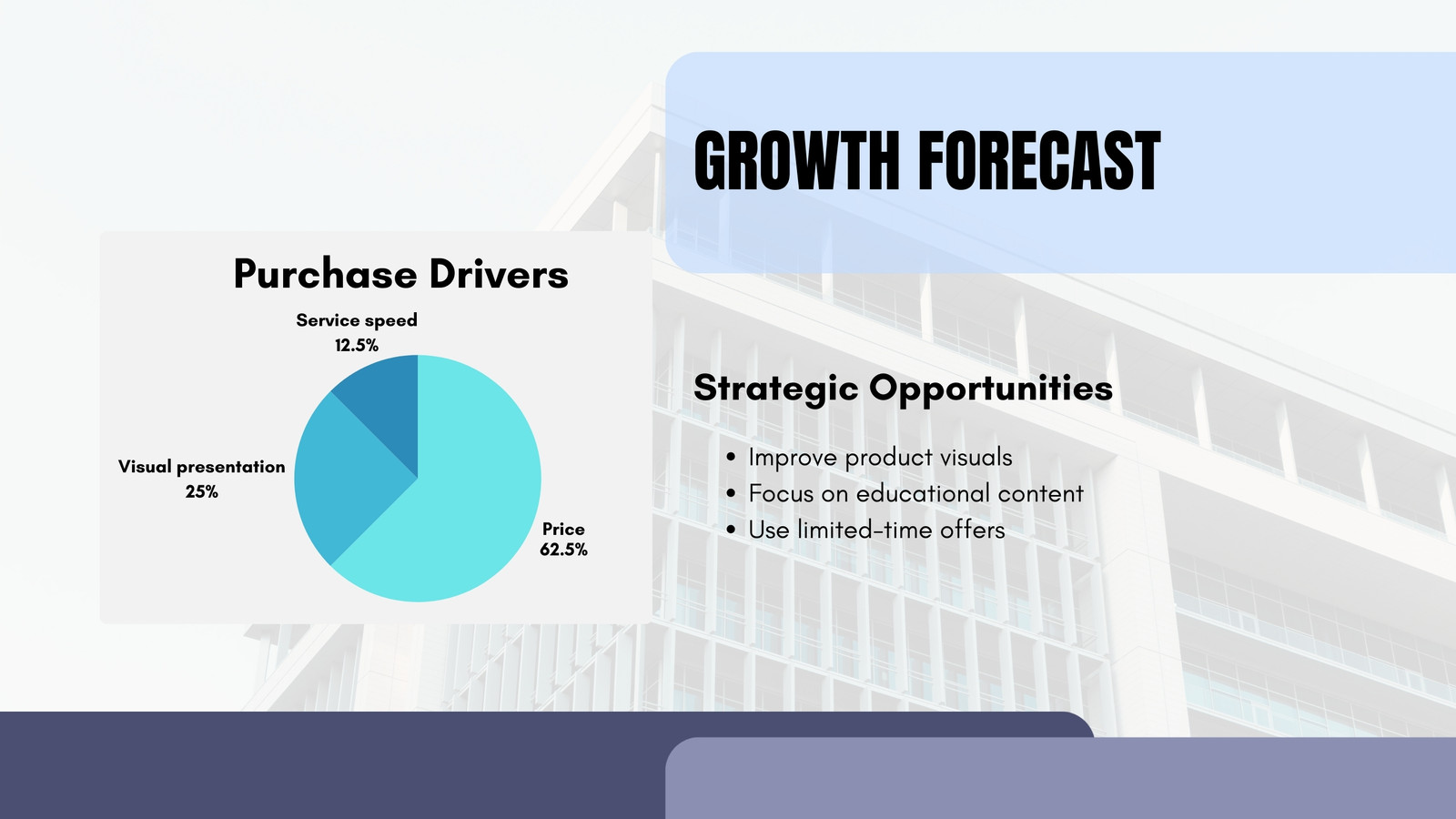 GROWTH FORECAST

Purchase Drivers

Service speed
12.5%

Visual presentation
25%

Price
62.5%

Strategic Opportunities

• Improve product visuals
• Focus on educational content
• Use limited-time offers